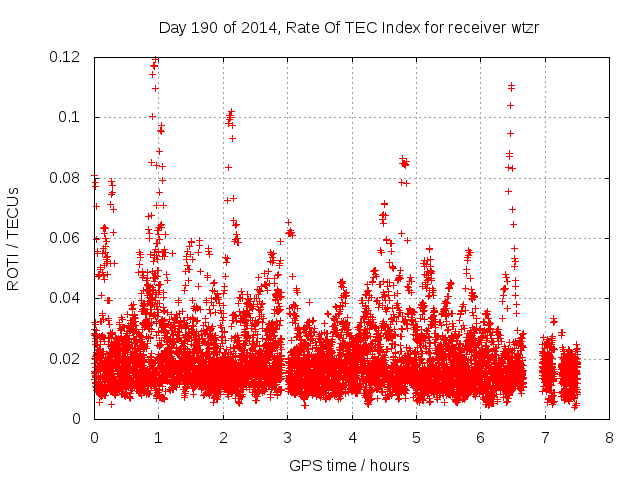 Day 190 of 2014, Rate Of TEC Index for receiver wtzr

ROTI / TECUs

0.12
0.1
0.08
0.06
0.04
0.02
0

0 1 2 3 4 5 6 7 8

GPS time / hours